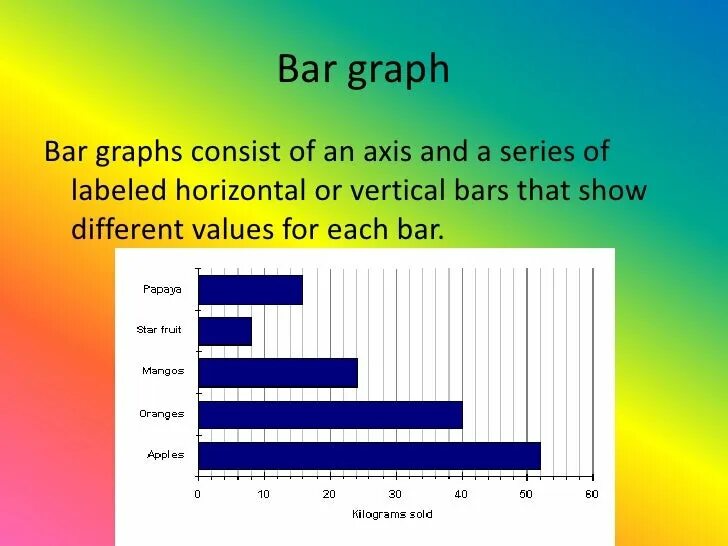 Bar graph

Bar graphs consist of an axis and a series of labeled horizontal or vertical bars that show different values for each bar.

Papaya
Star fruit
Mangos
Oranges
Apples

0 10 20 30 40 50 60
Kilograms sold